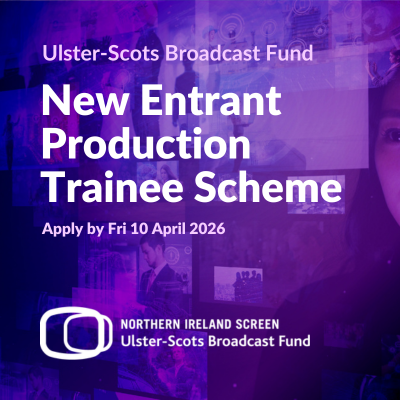 Ulster-Scots Broadcast Fund

New Entrant Production Trainee Scheme

Apply by Fri 10 April 2026

NORTHERN IRELAND SCREEN
Ulster-Scots Broadcast Fund